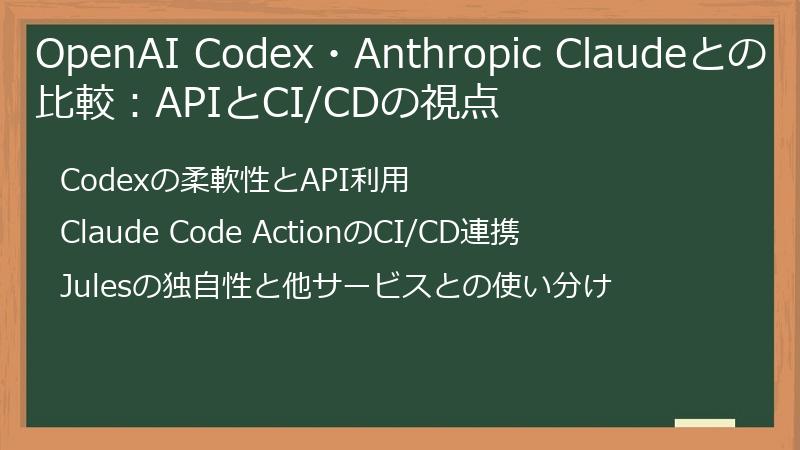 OpenAI Codex・Anthropic Claudeとの比較：APIとCI/CDの視点

Codexの柔軟性とAPI利用

Claude Code ActionのCI/CD連携

Julesの独自性と他サービスとの使い分け